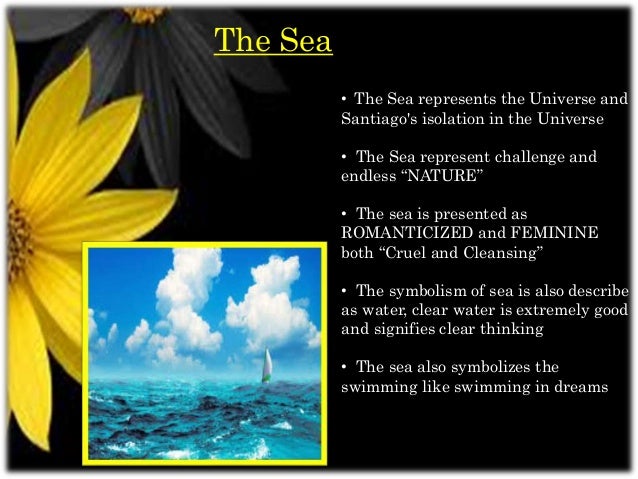 The Sea

• The Sea represents the Universe and Santiago's isolation in the Universe

• The Sea represent challenge and endless “NATURE”

• The sea is presented as ROMANTICIZED and FEMININE both “Cruel and Cleansing”

• The symbolism of sea is also describe as water, clear water is extremely good and signifies clear thinking

• The sea also symbolizes the swimming like swimming in dreams